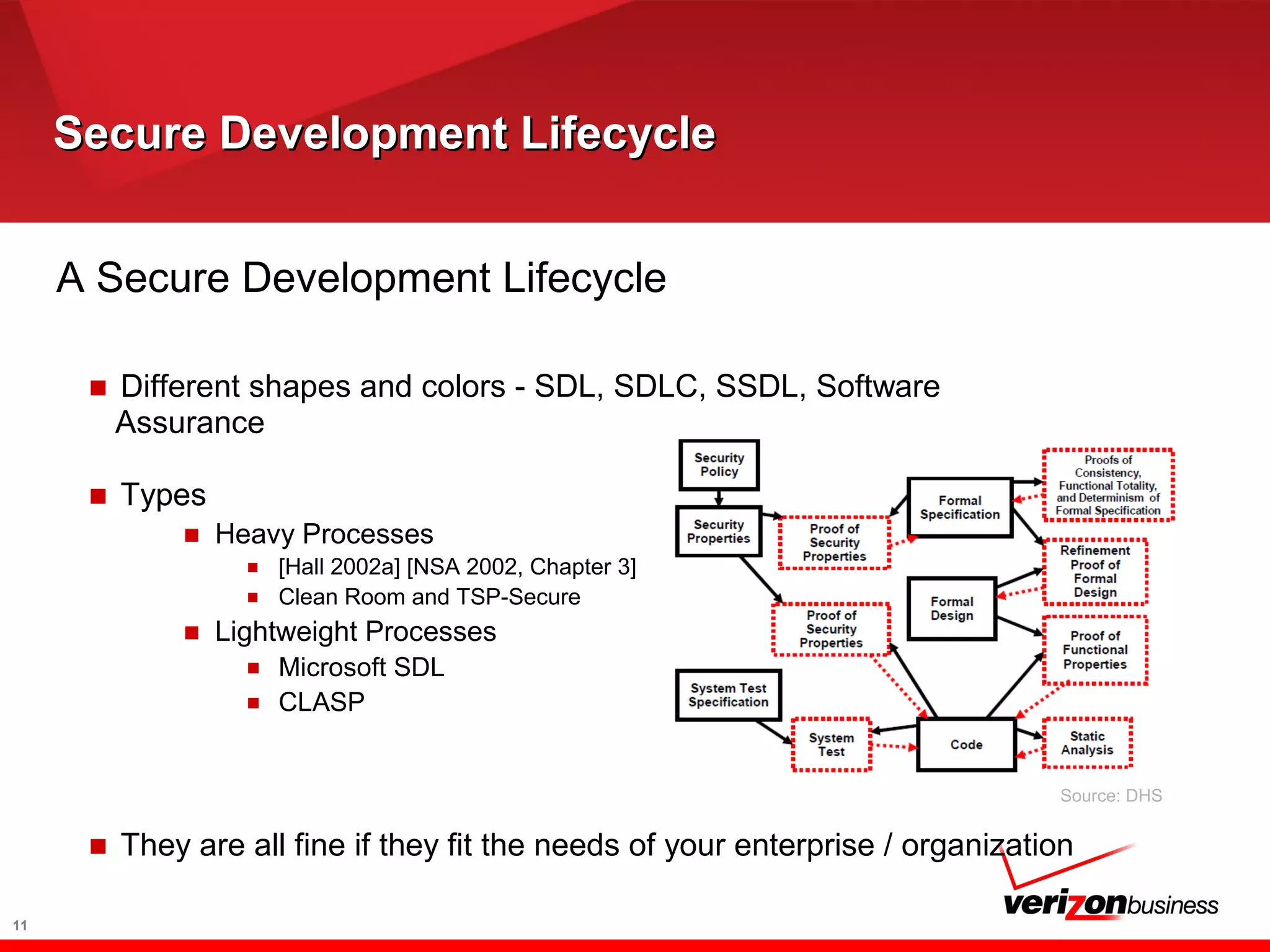 Secure Development Lifecycle

A Secure Development Lifecycle

■ Different shapes and colors - SDL, SDLC, SSDL, Software Assurance

■ Types
■ Heavy Processes
■ [Hall 2002a] [NSA 2002, Chapter 3]
■ Clean Room and TSP-Secure
■ Lightweight Processes
■ Microsoft SDL
■ CLASP

Security Policy

Security Properties

Proof of Security Properties

Formal Specification

Proofs of Consistency, Functional Totality, and Determinism of Formal Specification

Refinement Proof of Formal Design

Formal Design

Proof of Security Properties

Proof of Functional Properties

System Test Specification

System Test

Code

Static Analysis

Source: DHS

■ They are all fine if they fit the needs of your enterprise / organization

verizonbusiness

11